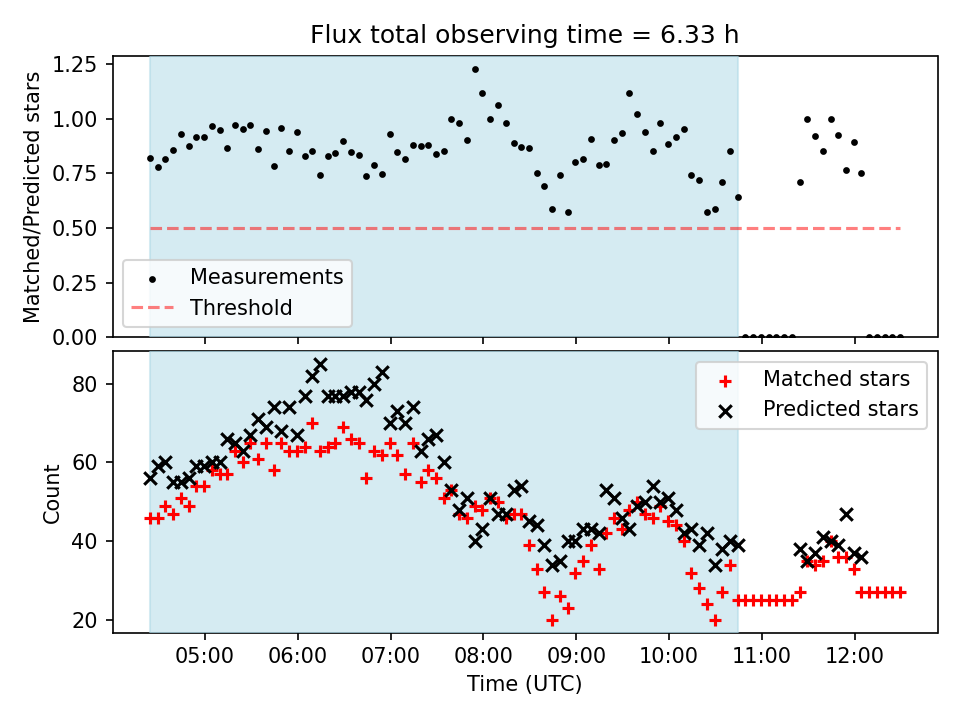 Flux total observing time = 6.33 h

Matched/Predicted stars

1.25
1.00
0.75
0.50
0.25
0.00

Measurements
Threshold

Count

80
60
40
20

Matched stars
Predicted stars

05:00
06:00
07:00
08:00
09:00
10:00
11:00
12:00

Time (UTC)